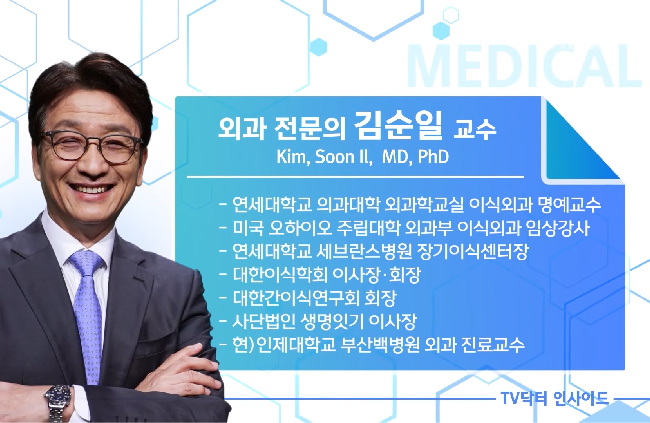 MEDICAL

외과 전문의 김순일 교수
Kim, Soon Il, MD, PhD

- 연세대학교 의과대학 외과학교실 이식외과 명예교수
- 미국 오하이오 주립대학 외과부 이식외과 임상강사
- 연세대학교 세브란스병원 장기이식센터장
- 대한이식학회 이사장·회장
- 대한간이식연구회 회장
- 사단법인 생명잇기 이사장
- 현) 인제대학교 부산백병원 외과 진료교수

TV닥터 인사이드